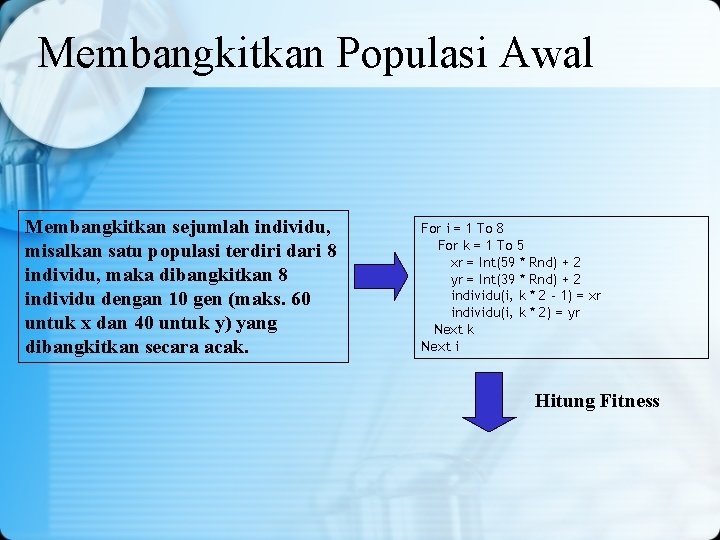 Membangkitkan Populasi Awal

Membangkitkan sejumlah individu, misalkan satu populasi terdiri dari 8 individu, maka dibangkitkan 8 individu dengan 10 gen (maks. 60 untuk x dan 40 untuk y) yang dibangkitkan secara acak.

For i = 1 To 8
For k = 1 To 5
xr = Int(59 * Rnd) + 2
yr = Int(39 * Rnd) + 2
individu(i, k * 2 - 1) = xr
individu(i, k * 2) = yr
Next k
Next i

Hitung Fitness